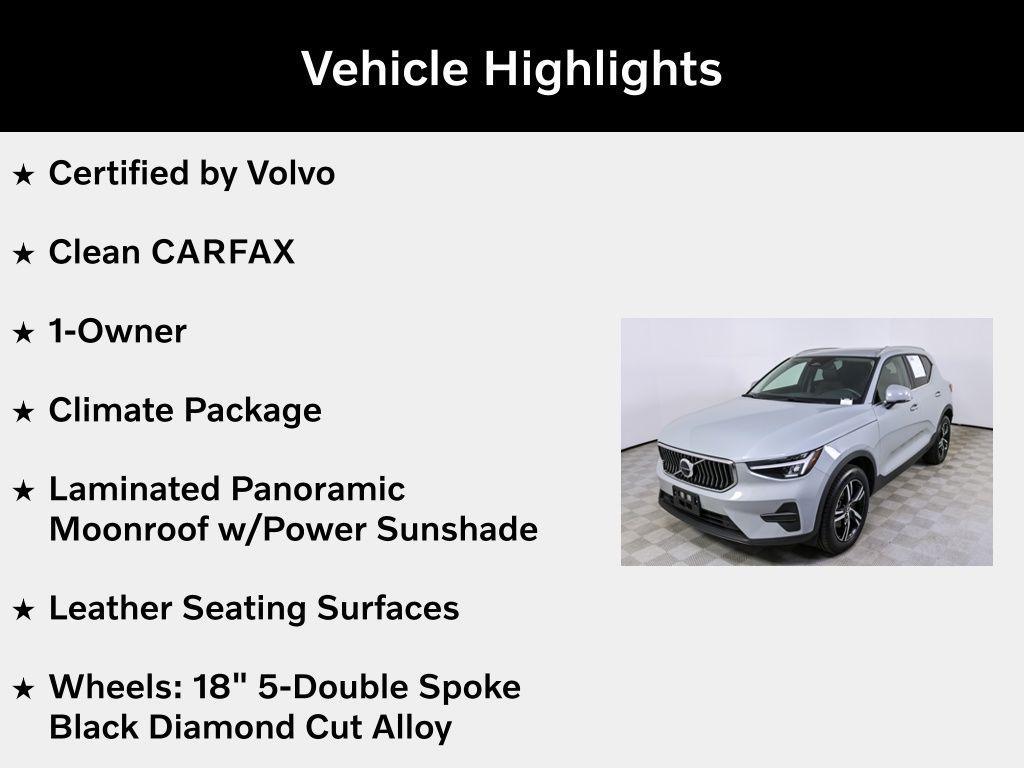 Vehicle Highlights

★ Certified by Volvo

★ Clean CARFAX

★ 1-Owner

★ Climate Package

★ Laminated Panoramic Moonroof w/Power Sunshade

★ Leather Seating Surfaces

★ Wheels: 18" 5-Double Spoke Black Diamond Cut Alloy